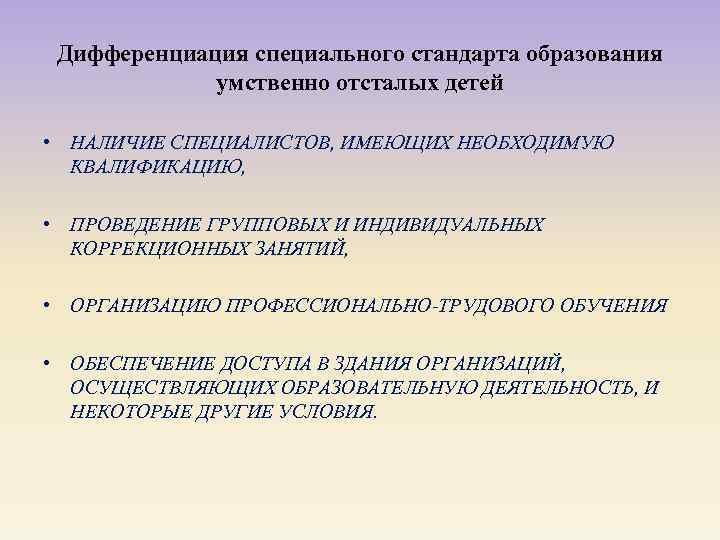 Дифференциация специального стандарта образования умственно отсталых детей

• НАЛИЧИЕ СПЕЦИАЛИСТОВ, ИМЕЮЩИХ НЕОБХОДИМУЮ КВАЛИФИКАЦИЮ,

• ПРОВЕДЕНИЕ ГРУППОВЫХ И ИНДИВИДУАЛЬНЫХ КОРРЕКЦИОННЫХ ЗАНЯТИЙ,

• ОРГАНИЗАЦИЮ ПРОФЕССИОНАЛЬНО-ТРУДОВОГО ОБУЧЕНИЯ

• ОБЕСПЕЧЕНИЕ ДОСТУПА В ЗДАНИЯ ОРГАНИЗАЦИЙ, ОСУЩЕСТВЛЯЮЩИХ ОБРАЗОВАТЕЛЬНУЮ ДЕЯТЕЛЬНОСТЬ, И НЕКОТОРЫЕ ДРУГИЕ УСЛОВИЯ.